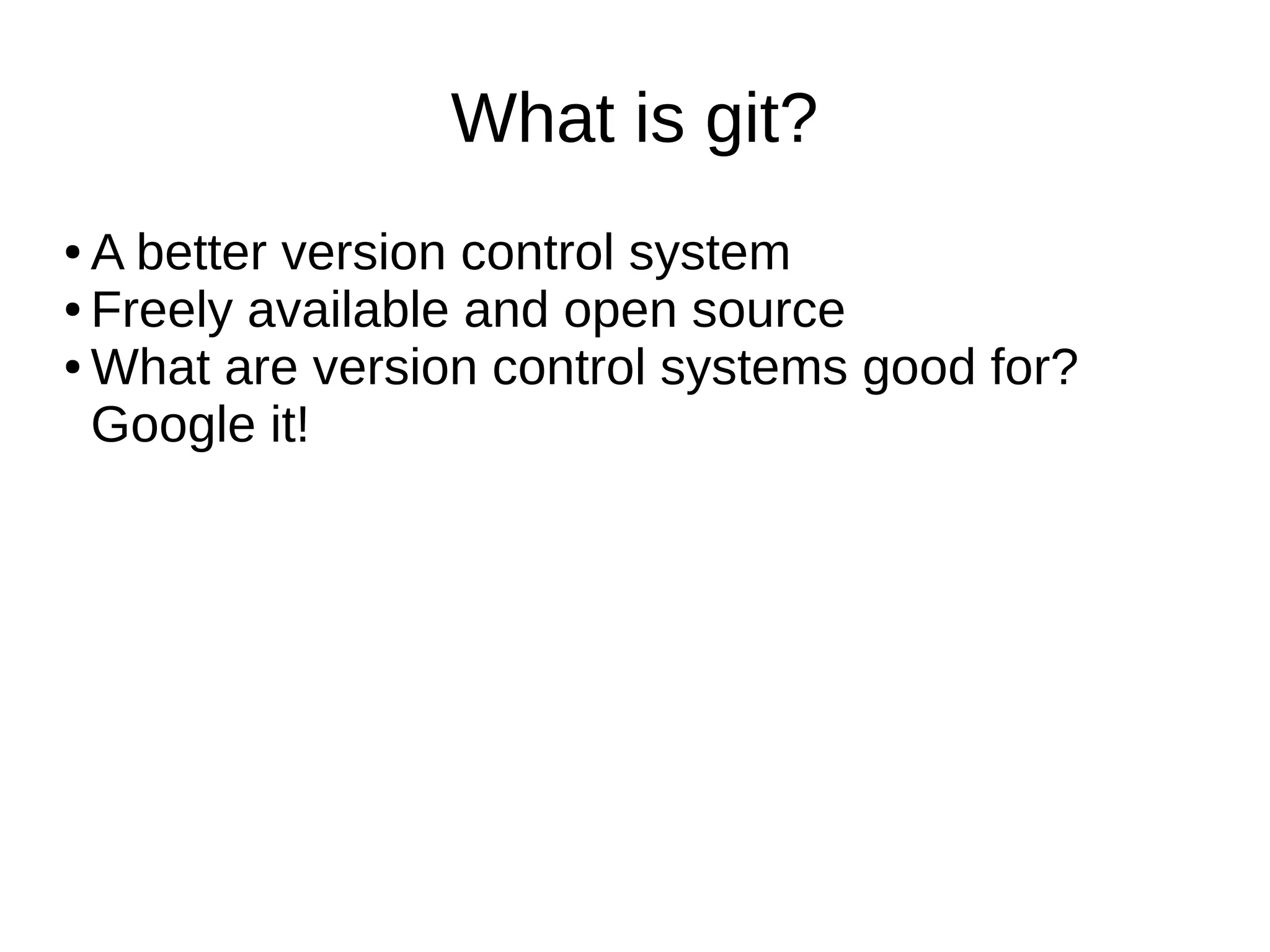 What is git?

• A better version control system
• Freely available and open source
• What are version control systems good for? Google it!